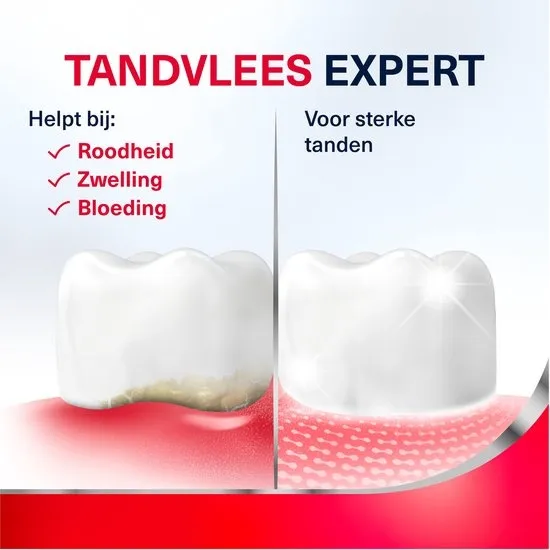 TANDVLEES EXPERT

Helpt bij:
✓ Roodheid
✓ Zwelling
✓ Bloeding

Voor sterke tanden